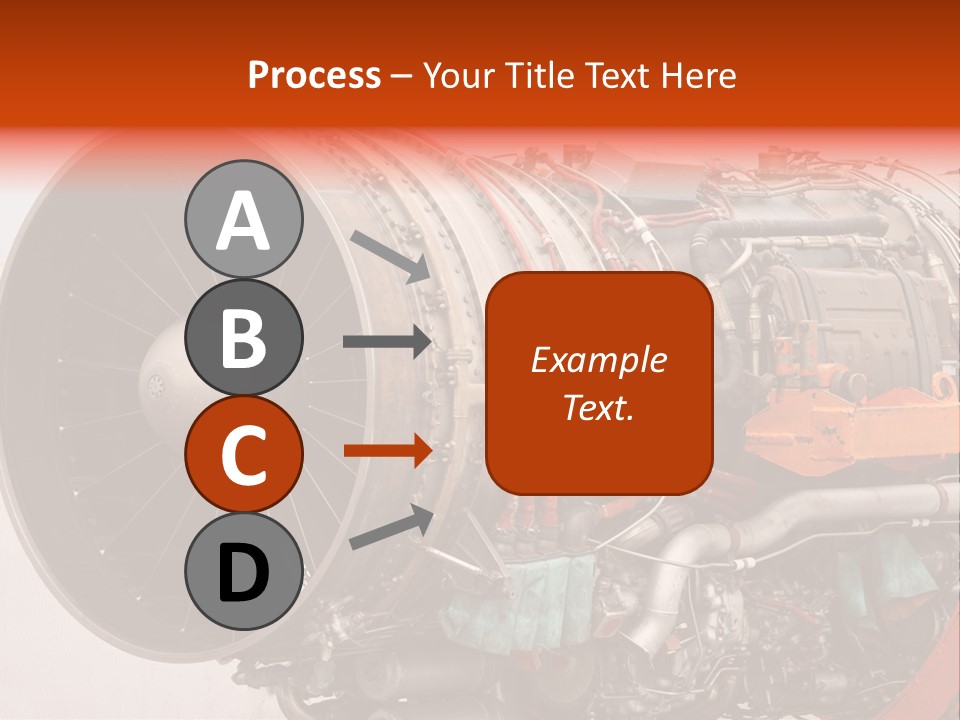 Process – Your Title Text Here

A

B

C

D

Example Text.